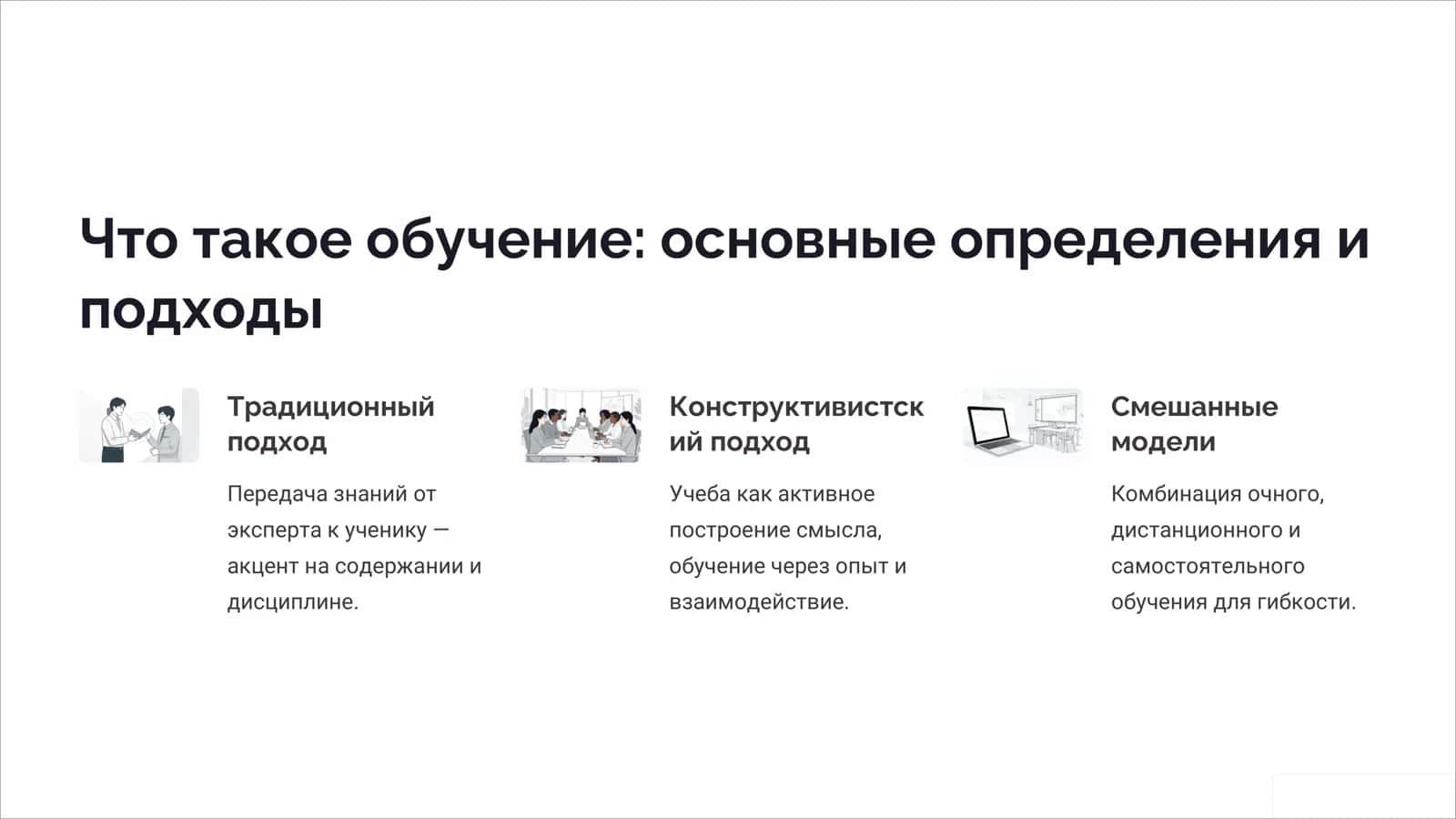 Что такое обучение: основные определения и подходы

Традиционный подход

Передача знаний от эксперта к ученику — акцент на содержании и дисциплине.

Конструктивистский подход

Учеба как активное построение смысла, обучение через опыт и взаимодействие.

Смешанные модели

Комбинация очного, дистанционного и самостоятельного обучения для гибкости.